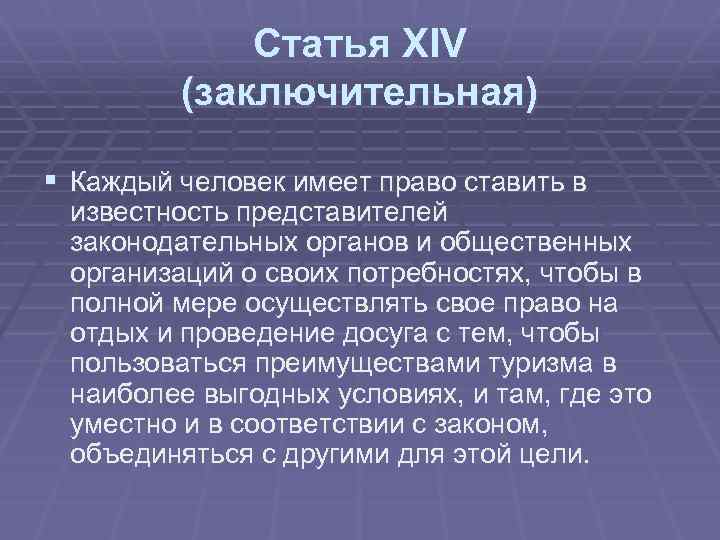 Статья XIV
(заключительная)

▪ Каждый человек имеет право ставить в известность представителей законодательных органов и общественных организаций о своих потребностях, чтобы в полной мере осуществлять свое право на отдых и проведение досуга с тем, чтобы пользоваться преимуществами туризма в наиболее выгодных условиях, и там, где это уместно и в соответствии с законом, объединяться с другими для этой цели.